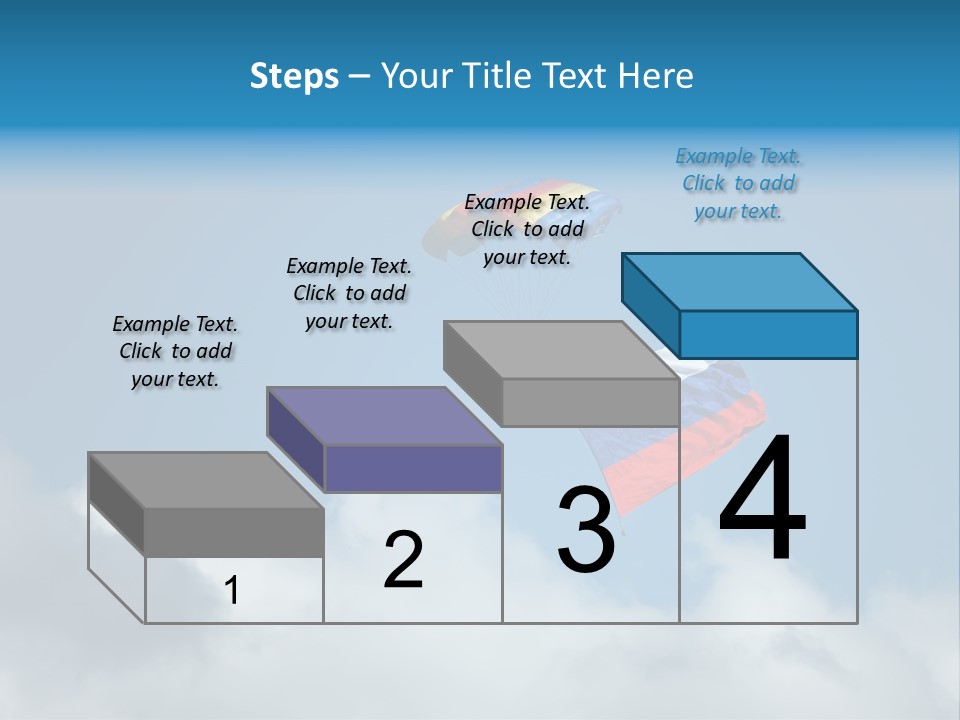 Steps – Your Title Text Here

Example Text. Click to add your text.

Example Text. Click to add your text.

Example Text. Click to add your text.

Example Text. Click to add your text.

1

2

3

4